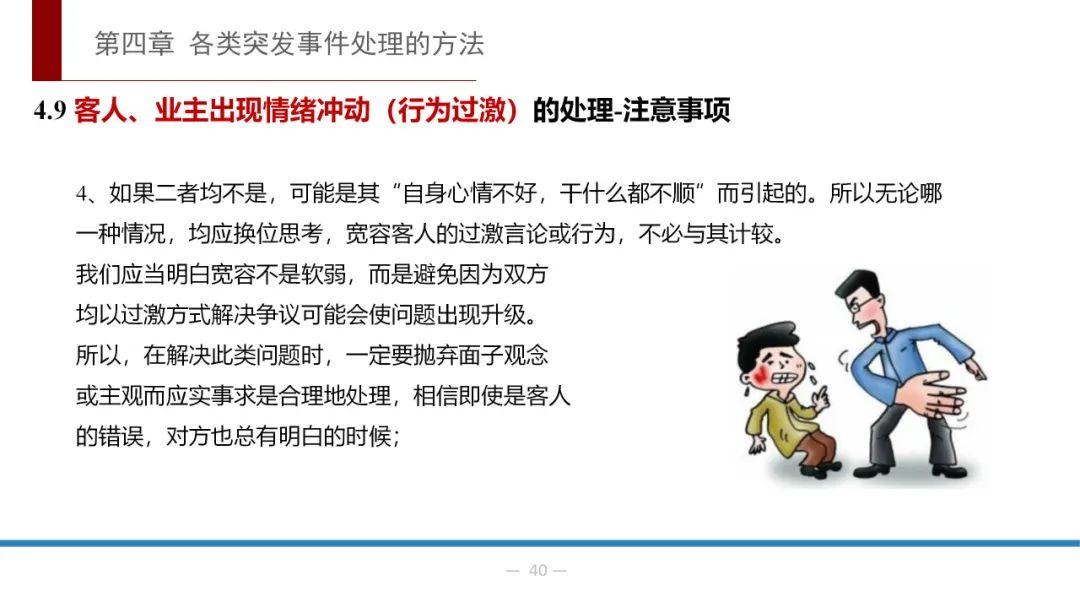 第四章 各类突发事件处理的方法

4.9 客人、业主出现情绪冲动（行为过激）的处理-注意事项

4、如果二者均不是，可能是其“自身心情不好，干什么都不顺”而引起的。所以无论哪一种情况，均应换位思考，宽容客人的过激言论或行为，不必与其计较。

我们应当明白宽容不是软弱，而是避免因为双方均以过激方式解决争议可能会使问题出现升级。

所以，在解决此类问题时，一定要抛弃面子观念或主观而应实事求是合理地处理，相信即使是客人的错误，对方也总有明白的时候；

— 40 —